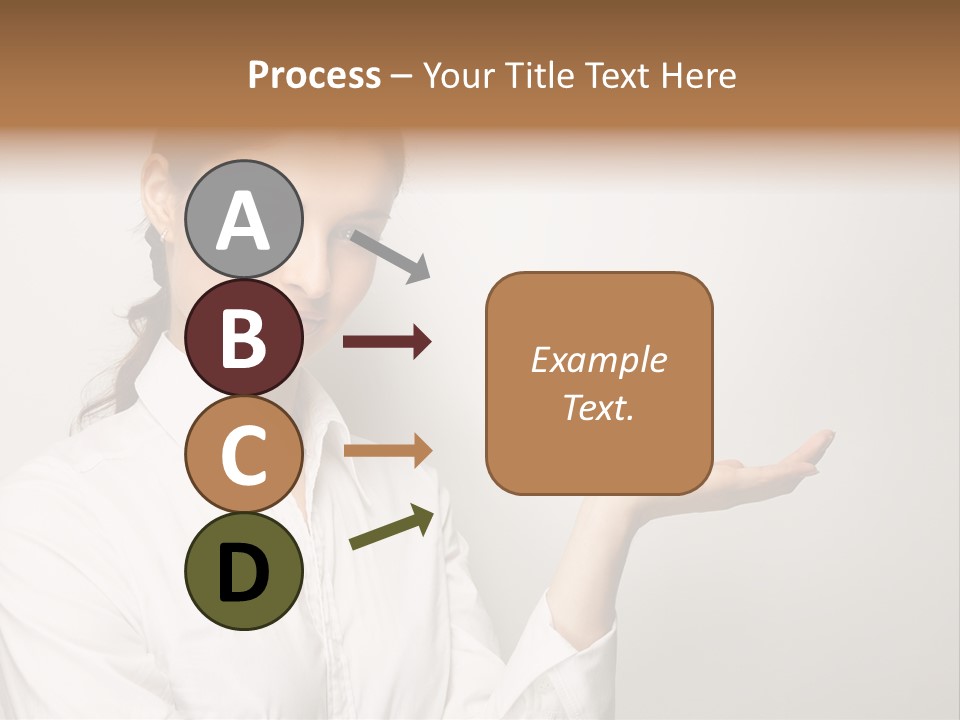 Process – Your Title Text Here

A

B

C

D

Example Text.